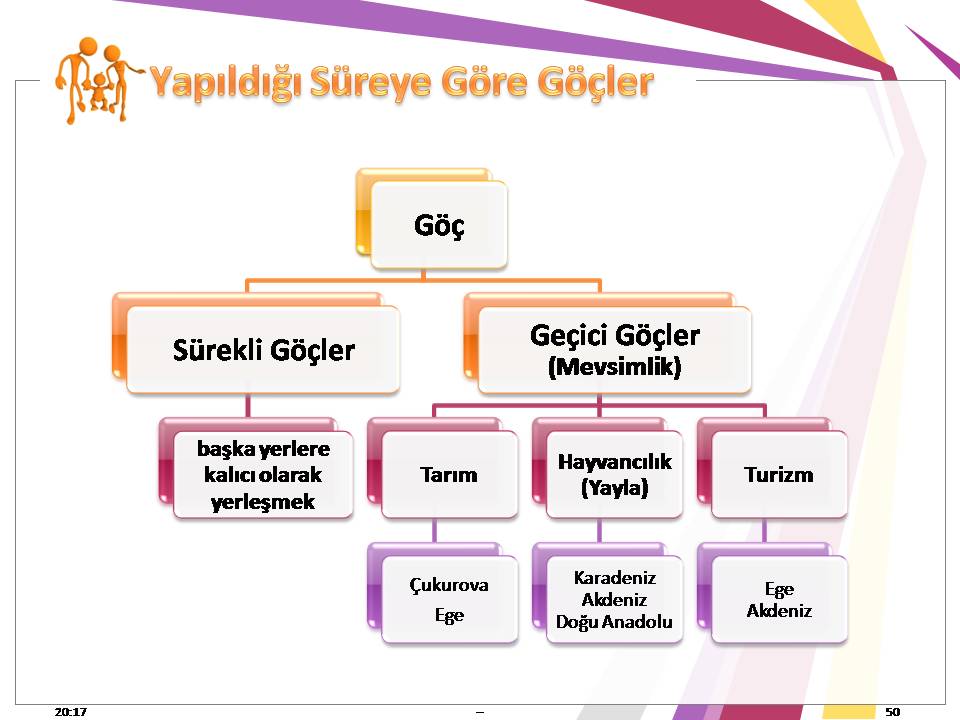 Yapıldığı Süreye Göre Göçler

Göç

Sürekli Göçler

Geçici Göçler (Mevsimlik)

başka yerlere kalıcı olarak yerleşmek

Tarım

Hayvancılık (Yayla)

Turizm

Çukurova Ege

Karadeniz Akdeniz Doğu Anadolu

Ege Akdeniz

20:17

–

50